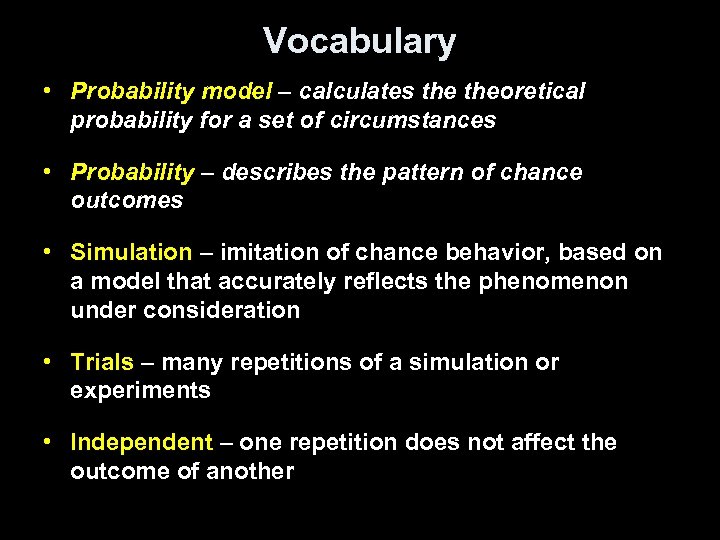 Vocabulary

• Probability model – calculates the theoretical probability for a set of circumstances

• Probability – describes the pattern of chance outcomes

• Simulation – imitation of chance behavior, based on a model that accurately reflects the phenomenon under consideration

• Trials – many repetitions of a simulation or experiments

• Independent – one repetition does not affect the outcome of another